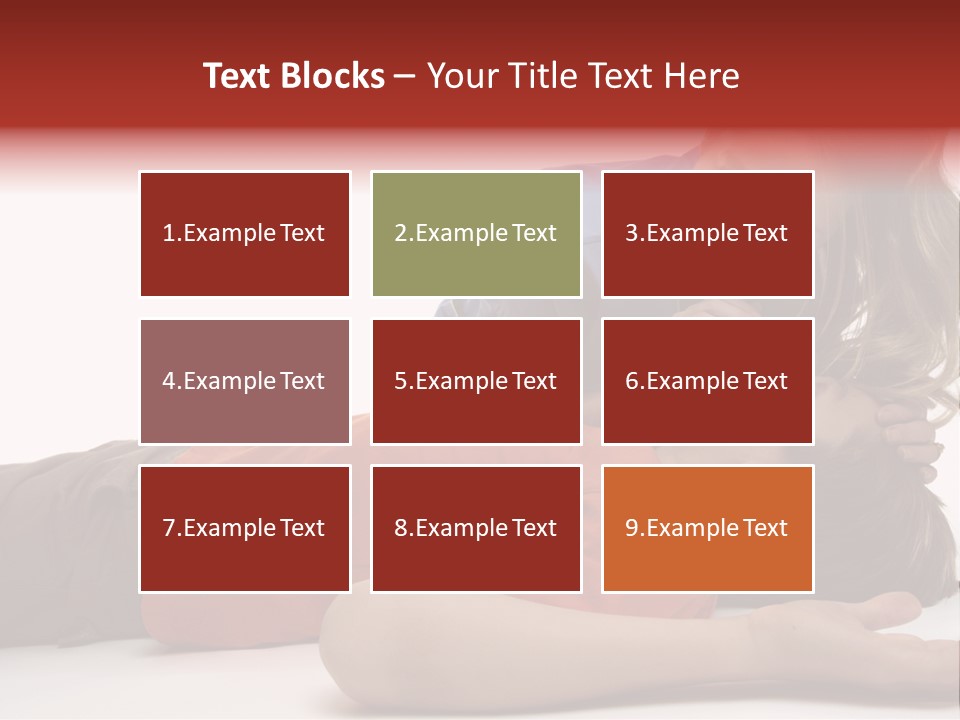 Text Blocks – Your Title Text Here

1.Example Text

2.Example Text

3.Example Text

4.Example Text

5.Example Text

6.Example Text

7.Example Text

8.Example Text

9.Example Text